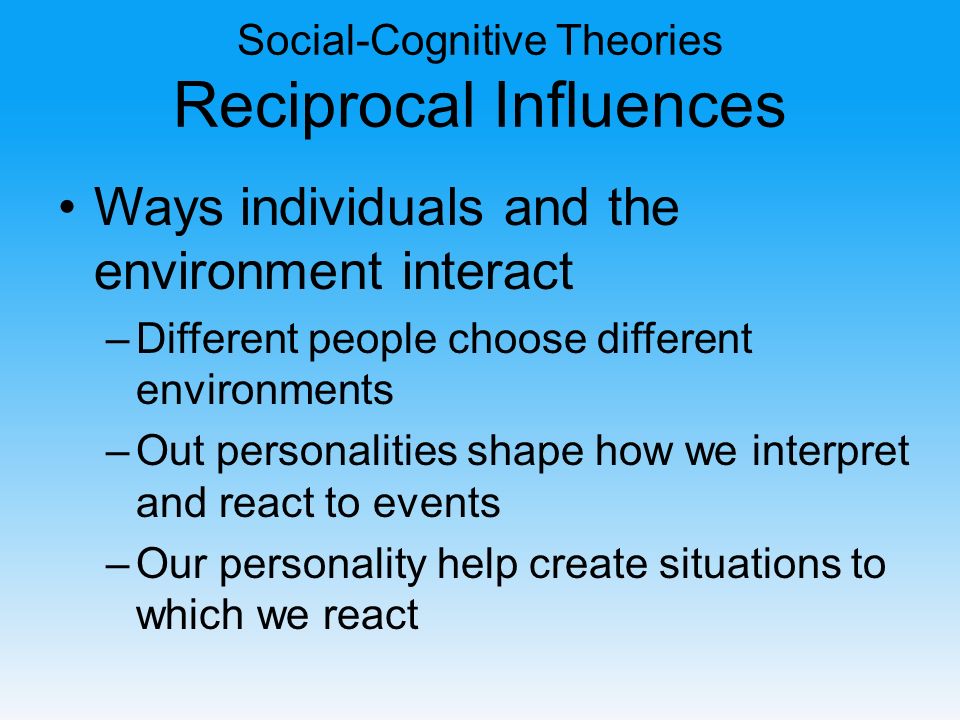 Social-Cognitive Theories
Reciprocal Influences

• Ways individuals and the environment interact
– Different people choose different environments
– Out personalities shape how we interpret and react to events
– Our personality help create situations to which we react